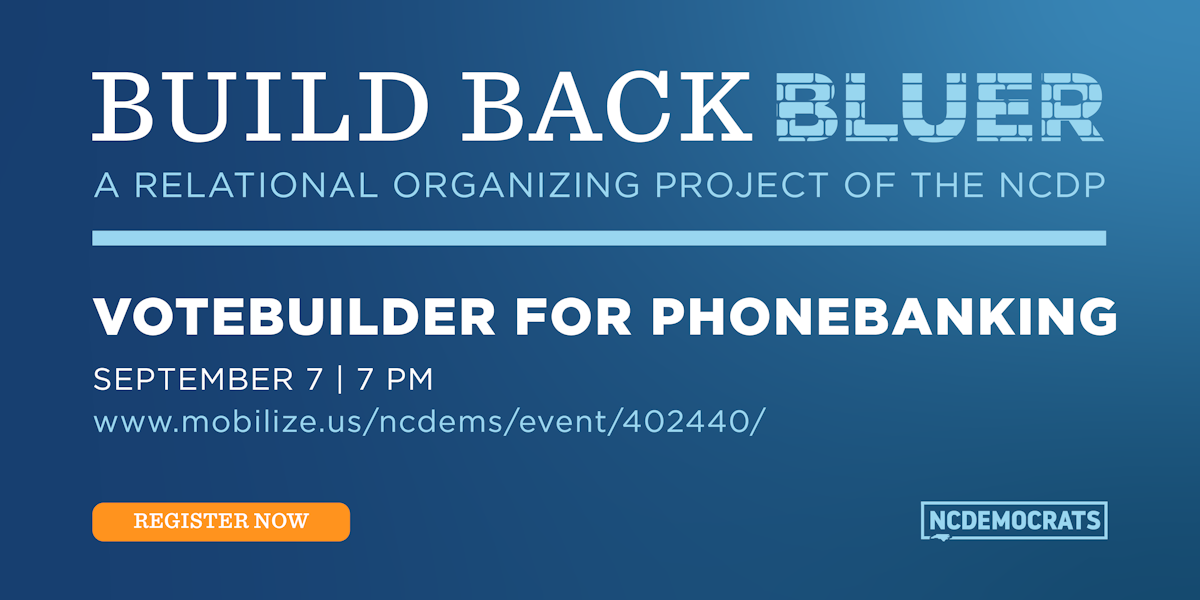 BUILD BACK BLUER
A RELATIONAL ORGANIZING PROJECT OF THE NCDP

VOTEBUILDER FOR PHONEBANKING
SEPTEMBER 7 | 7 PM
www.mobilize.us/ncdems/event/402440/

REGISTER NOW

NCDEMOCRATS